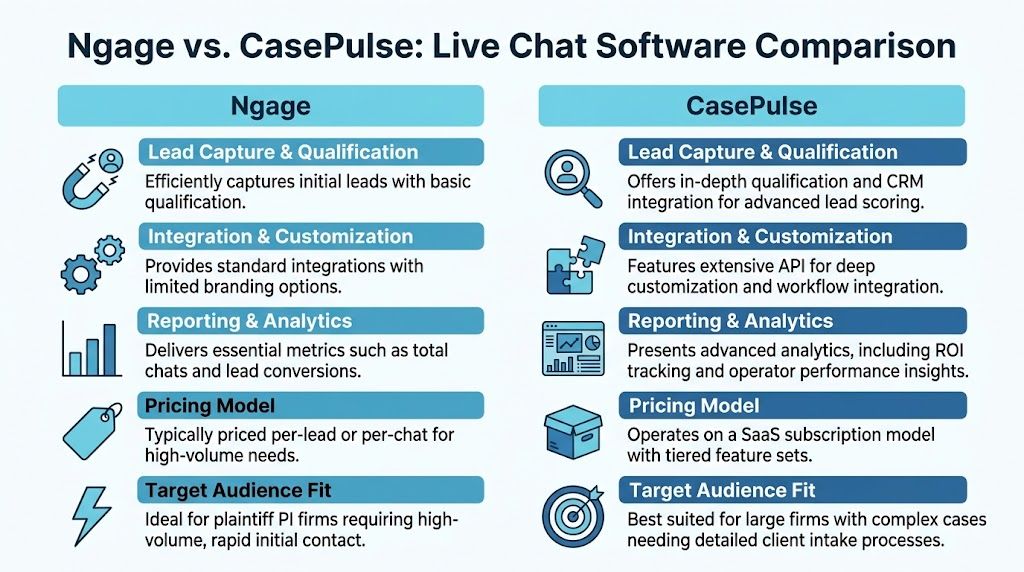 Ngage vs. CasePulse: Live Chat Software Comparison

Ngage

Lead Capture & Qualification

Efficiently captures initial leads with basic qualification.

Integration & Customization

Provides standard integrations with limited branding options.

Reporting & Analytics

Delivers essential metrics such as total chats and lead conversions.

Pricing Model

Typically priced per-lead or per-chat for high-volume needs.

Target Audience Fit

Ideal for plaintiff PI firms requiring high-volume, rapid initial contact.

CasePulse

Lead Capture & Qualification

Offers in-depth qualification and CRM integration for advanced lead scoring.

Integration & Customization

Features extensive API for deep customization and workflow integration.

Reporting & Analytics

Presents advanced analytics, including ROI tracking and operator performance insights.

Pricing Model

Operates on a SaaS subscription model with tiered feature sets.

Target Audience Fit

Best suited for large firms with complex cases needing detailed client intake processes.